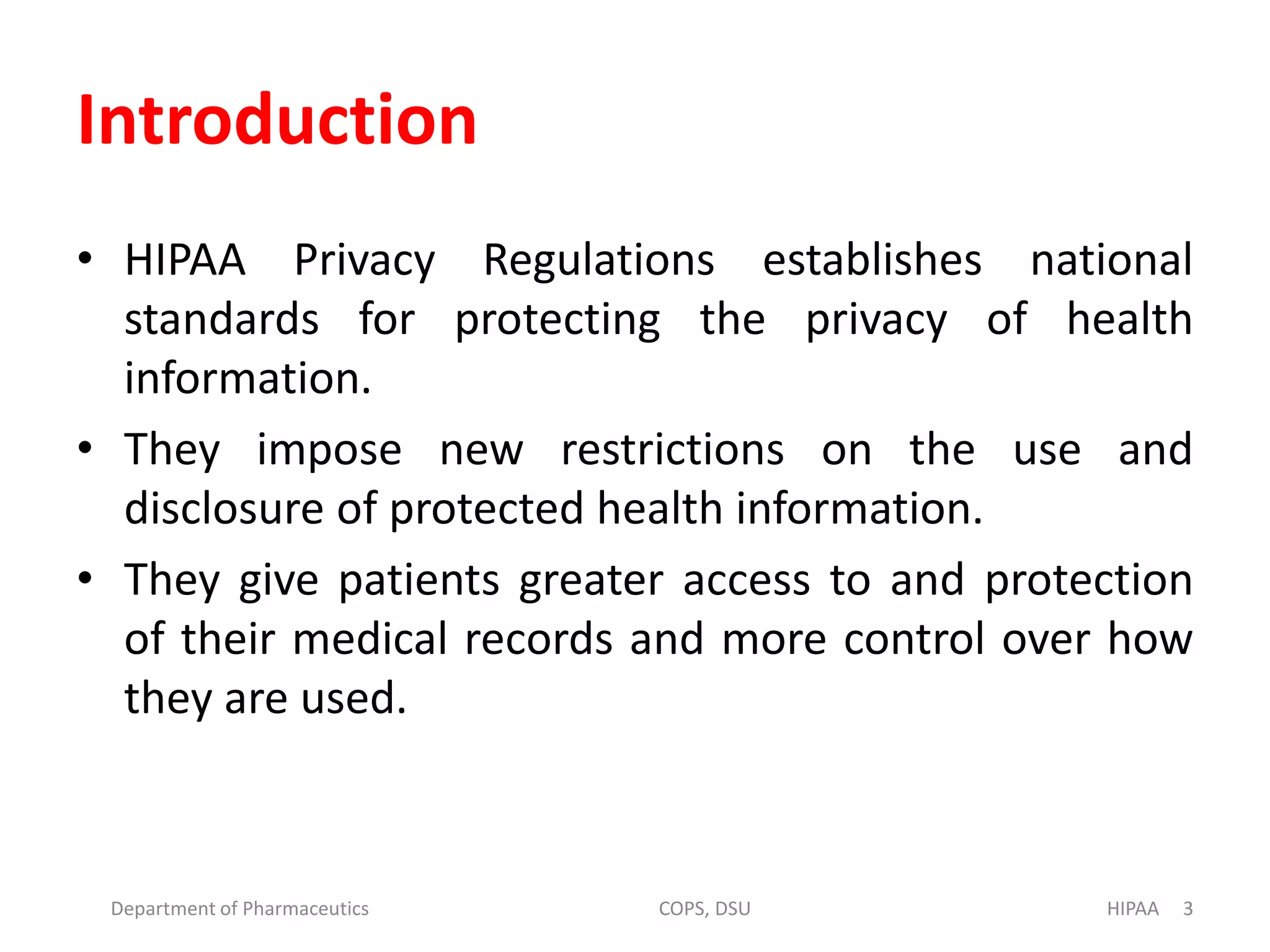 Introduction

• HIPAA Privacy Regulations establishes national standards for protecting the privacy of health information.

• They impose new restrictions on the use and disclosure of protected health information.

• They give patients greater access to and protection of their medical records and more control over how they are used.

Department of Pharmaceutics
COPS, DSU
HIPAA 3